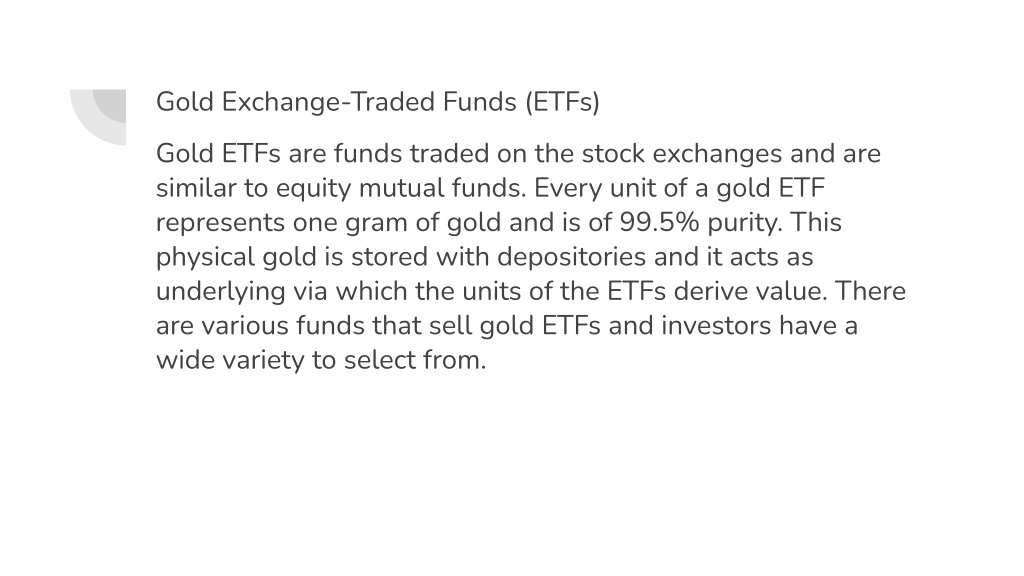 Gold Exchange-Traded Funds (ETFs)

Gold ETFs are funds traded on the stock exchanges and are similar to equity mutual funds. Every unit of a gold ETF represents one gram of gold and is of 99.5% purity. This physical gold is stored with depositories and it acts as underlying via which the units of the ETFs derive value. There are various funds that sell gold ETFs and investors have a wide variety to select from.